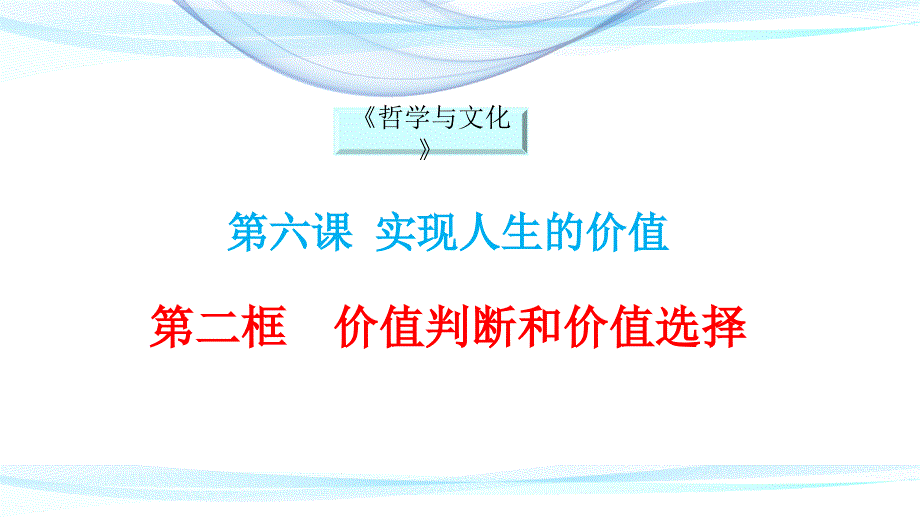 《哲学与文化》

第六课 实现人生的价值

第二框 价值判断和价值选择